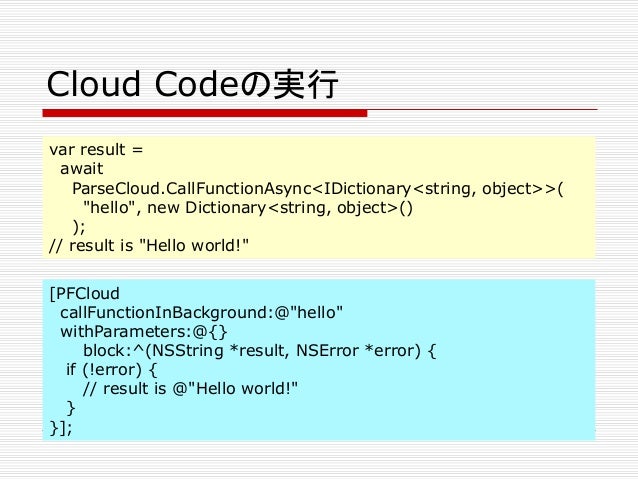 Cloud Codeの実行

var result =
  await
    ParseCloud.CallFunctionAsync<IDictionary<string, object>>(
      "hello", new Dictionary<string, object>()
    );
// result is "Hello world!"

[PFCloud
  callFunctionInBackground:@"hello"
  withParameters:@{}
      block:^(NSString *result, NSError *error) {
   if (!error) {
      // result is @"Hello world!"
   }
}];